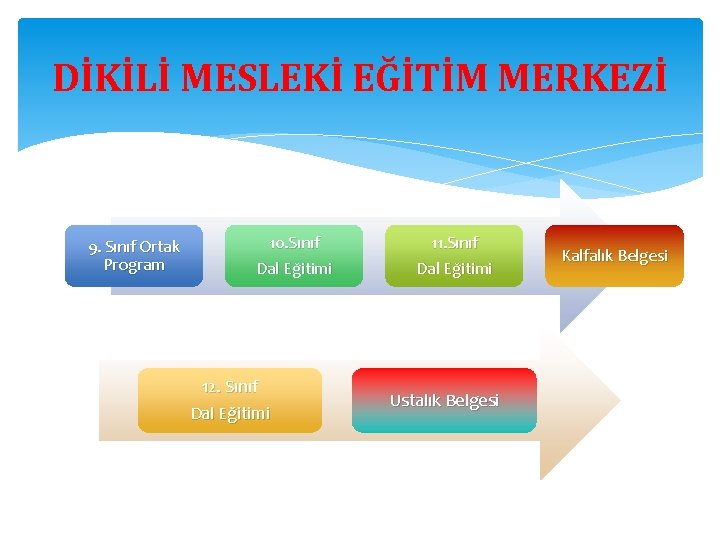 DİKİLİ MESLEKİ EĞİTİM MERKEZİ

9. Sınıf Ortak Program

10.Sınıf
Dal Eğitimi

11.Sınıf
Dal Eğitimi

Kalfalık Belgesi

12. Sınıf
Dal Eğitimi

Ustalık Belgesi